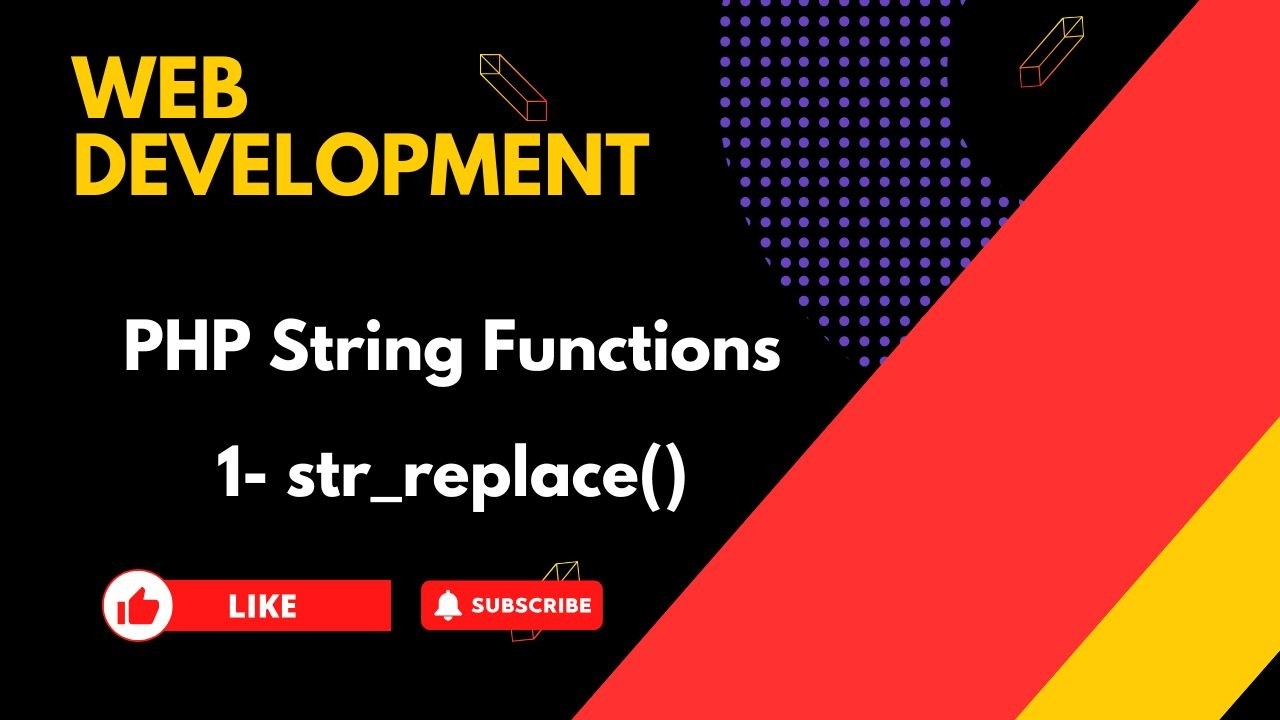 WEB DEVELOPMENT

PHP String Functions

1- str_replace()

LIKE

SUBSCRIBE